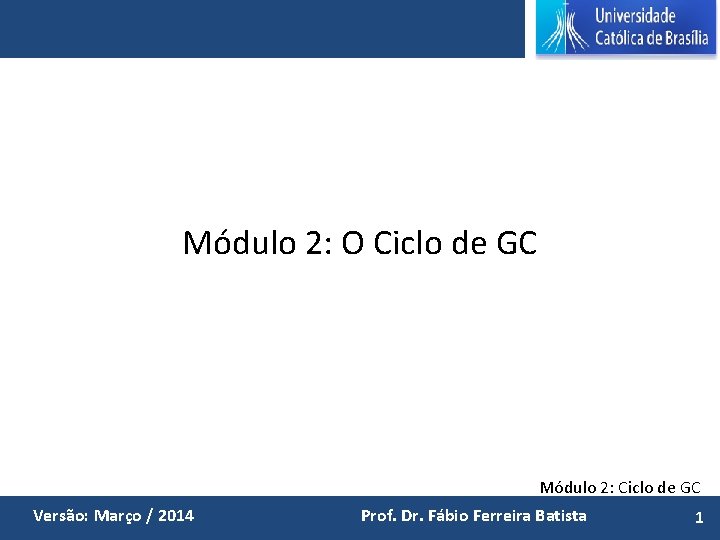 Universidade Católica de Brasília

Módulo 2: O Ciclo de GC

Módulo 2: Ciclo de GC

Versão: Março / 2014

Prof. Dr. Fábio Ferreira Batista

1